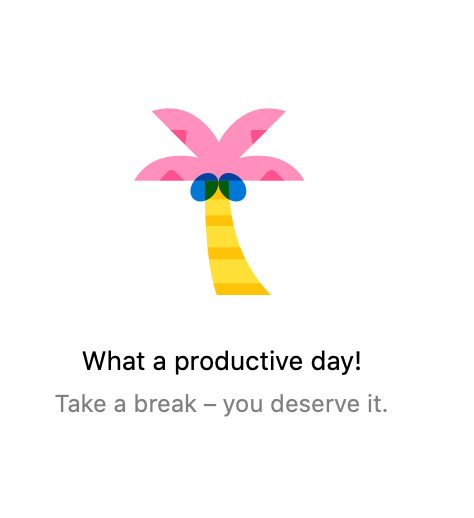 What a productive day!

Take a break – you deserve it.